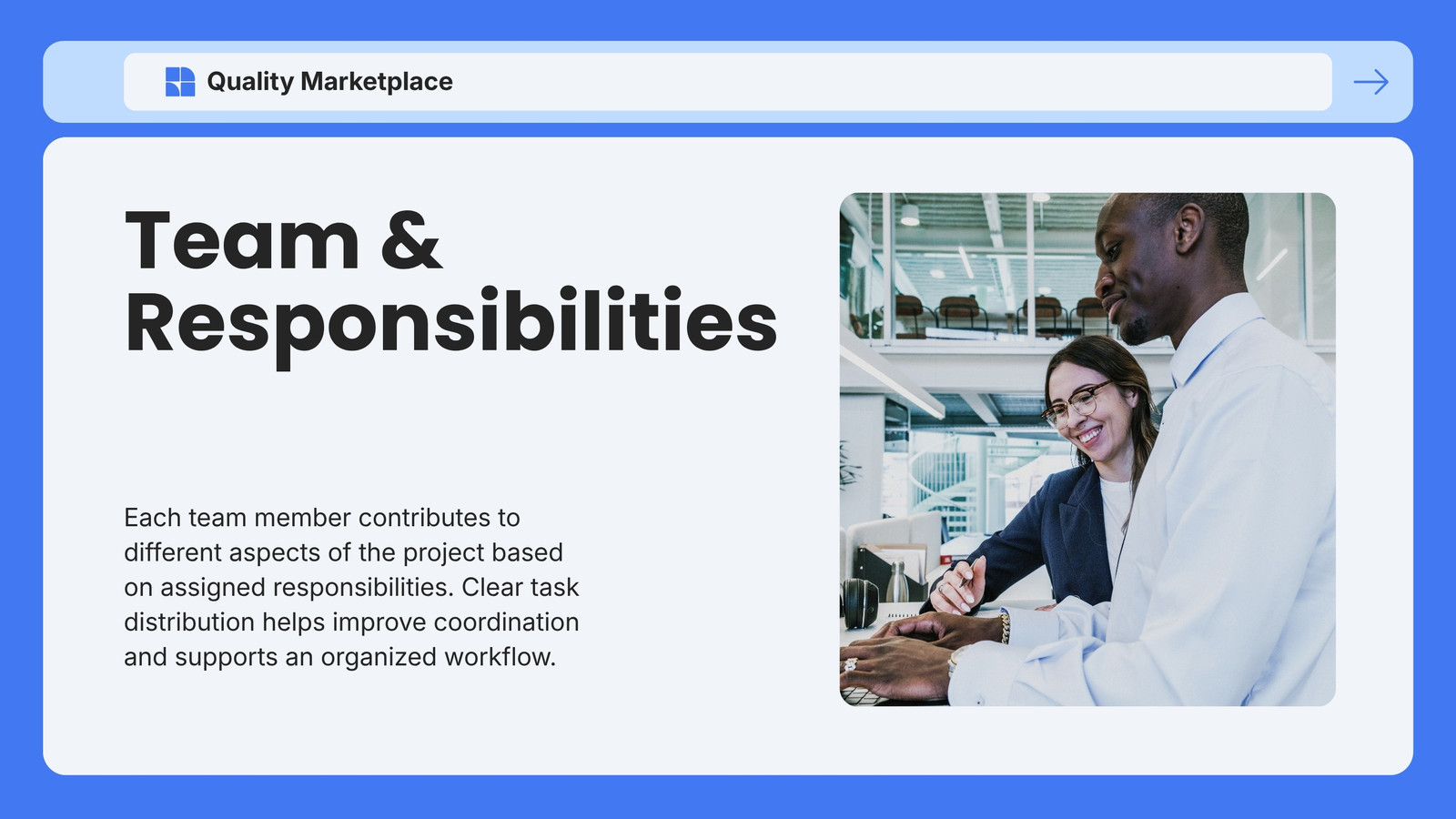 Quality Marketplace

Team & Responsibilities

Each team member contributes to different aspects of the project based on assigned responsibilities. Clear task distribution helps improve coordination and supports an organized workflow.